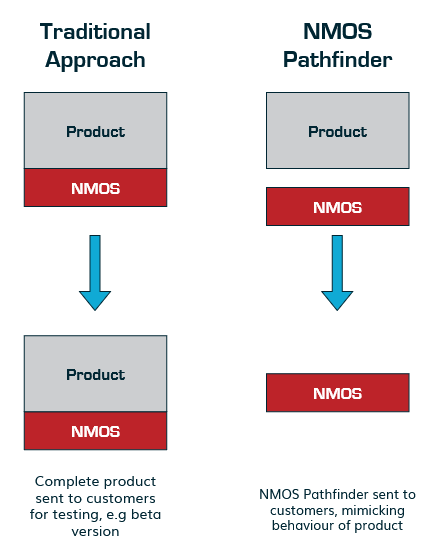 Traditional Approach

Product

NMOS

Product

NMOS

Complete product sent to customers for testing, e.g beta version

NMOS Pathfinder

Product

NMOS

NMOS

NMOS Pathfinder sent to customers, mimicking behaviour of product